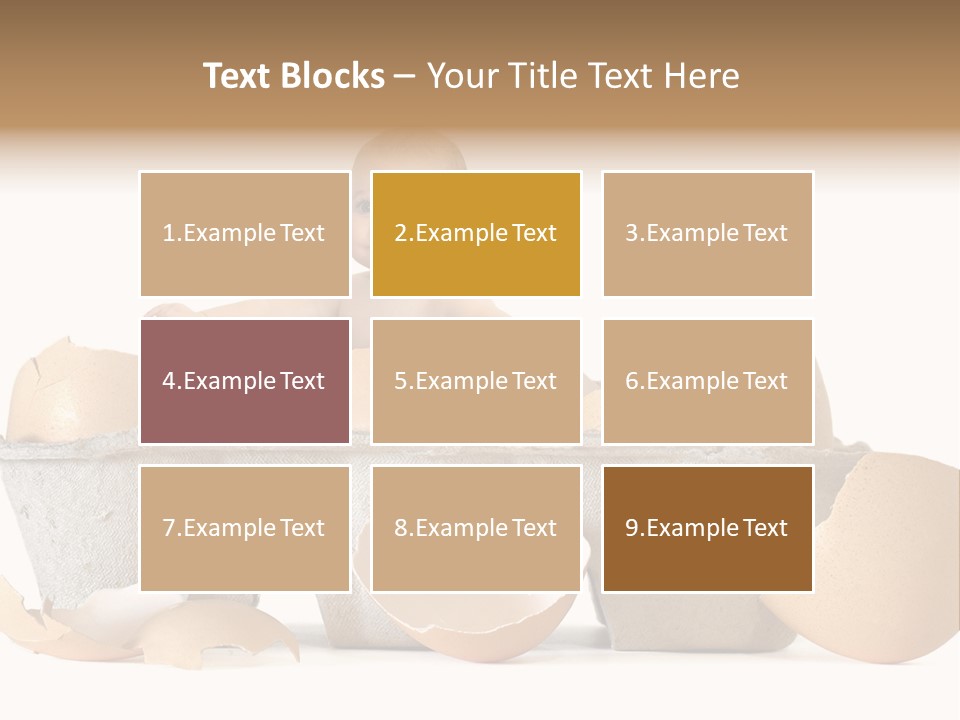 Text Blocks – Your Title Text Here

1.Example Text

2.Example Text

3.Example Text

4.Example Text

5.Example Text

6.Example Text

7.Example Text

8.Example Text

9.Example Text